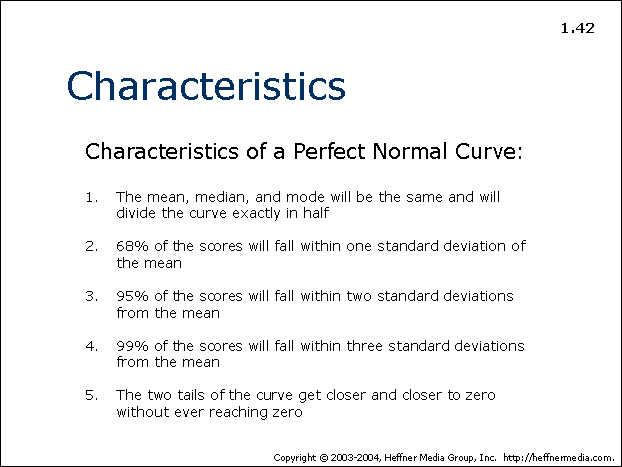 1.42

Characteristics

Characteristics of a Perfect Normal Curve:

1. The mean, median, and mode will be the same and will divide the curve exactly in half

2. 68% of the scores will fall within one standard deviation of the mean

3. 95% of the scores will fall within two standard deviations from the mean

4. 99% of the scores will fall within three standard deviations from the mean

5. The two tails of the curve get closer and closer to zero without ever reaching zero

Copyright © 2003-2004, Heffner Media Group, Inc. http://heffnermedia.com.